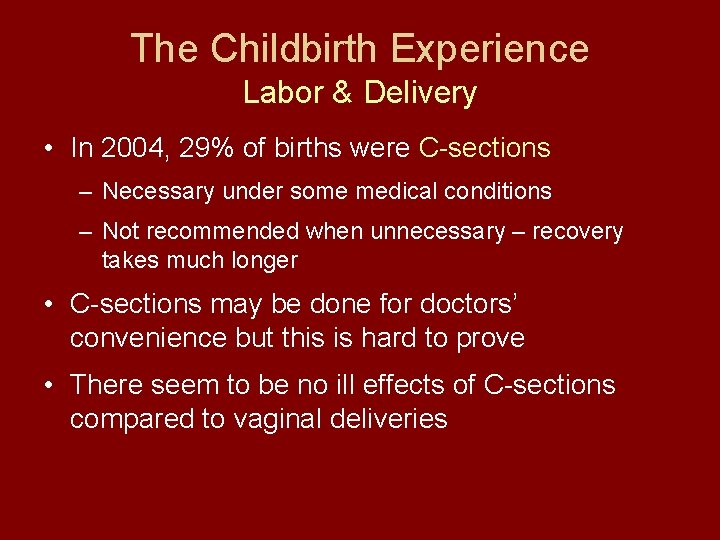 The Childbirth Experience
Labor & Delivery

• In 2004, 29% of births were C-sections
– Necessary under some medical conditions
– Not recommended when unnecessary – recovery takes much longer

• C-sections may be done for doctors' convenience but this is hard to prove

• There seem to be no ill effects of C-sections compared to vaginal deliveries